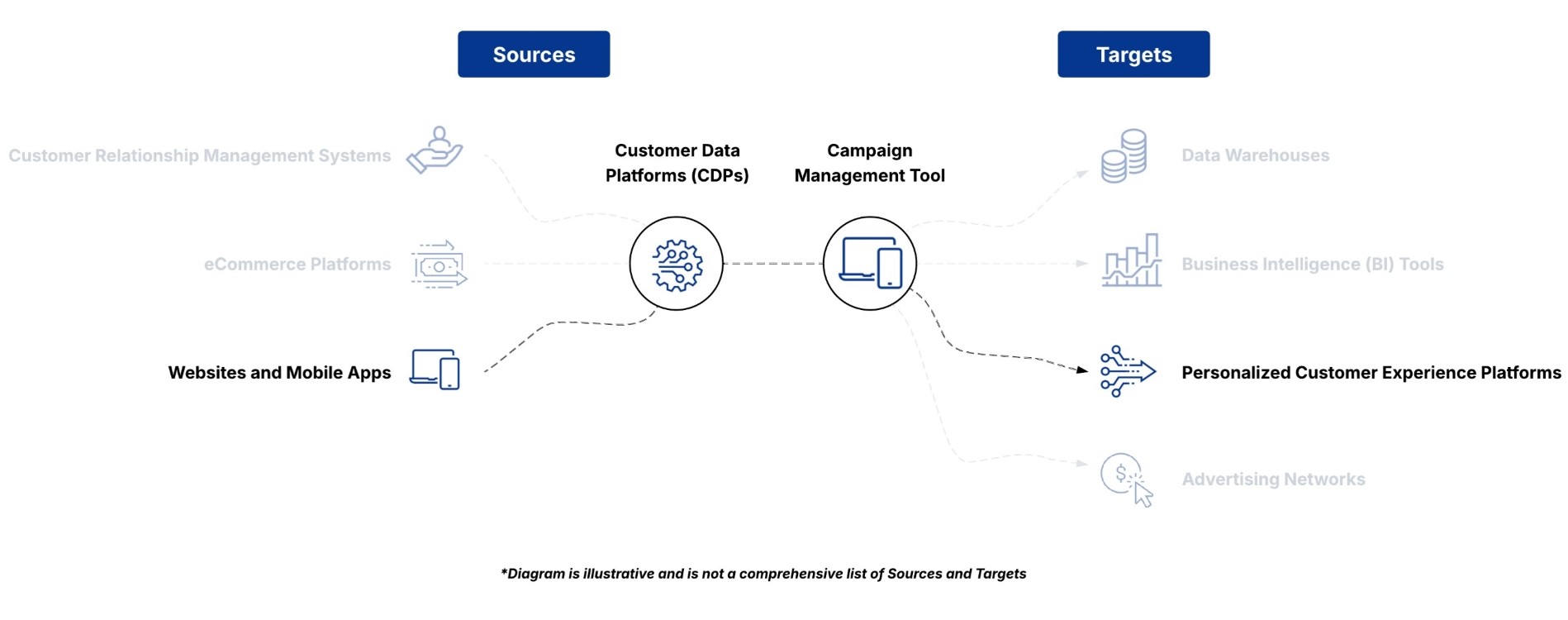 Sources

Targets

Customer Relationship Management Systems

eCommerce Platforms

Websites and Mobile Apps

Customer Data Platforms (CDPs)

Campaign Management Tool

Data Warehouses

Business Intelligence (BI) Tools

Personalized Customer Experience Platforms

Advertising Networks

*Diagram is illustrative and is not a comprehensive list of Sources and Targets